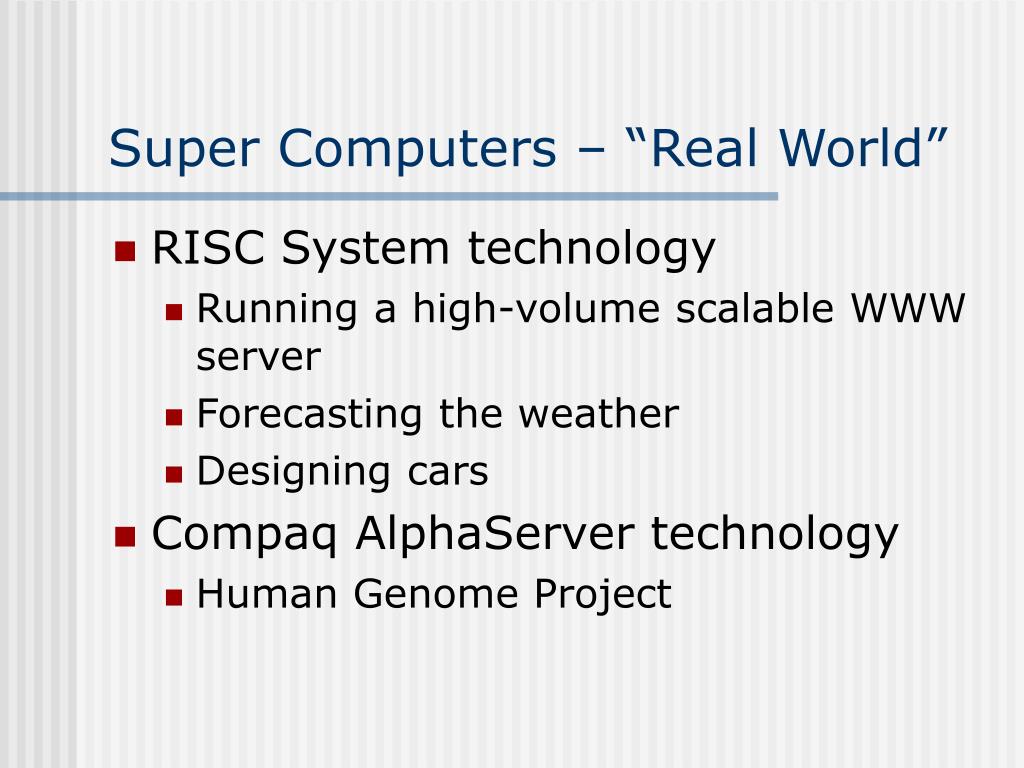 Super Computers – “Real World”

- RISC System technology
  - Running a high-volume scalable WWW server
  - Forecasting the weather
  - Designing cars
- Compaq AlphaServer technology
  - Human Genome Project